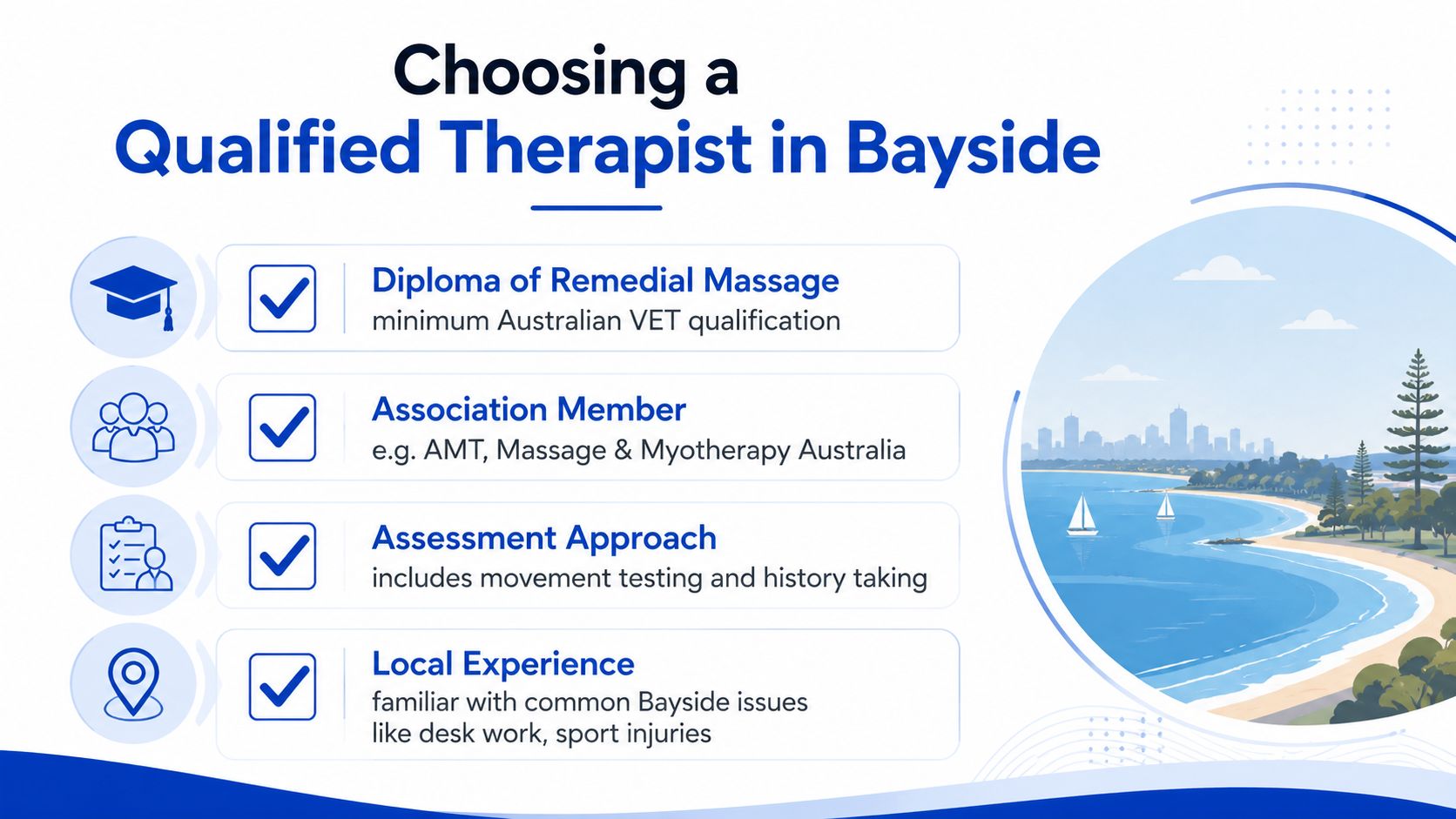 Choosing a
Qualified Therapist in Bayside

Diploma of Remedial Massage
minimum Australian VET qualification

Association Member
e.g. AMT, Massage & Myotherapy Australia

Assessment Approach
includes movement testing and history taking

Local Experience
familiar with common Bayside issues like desk work, sport injuries